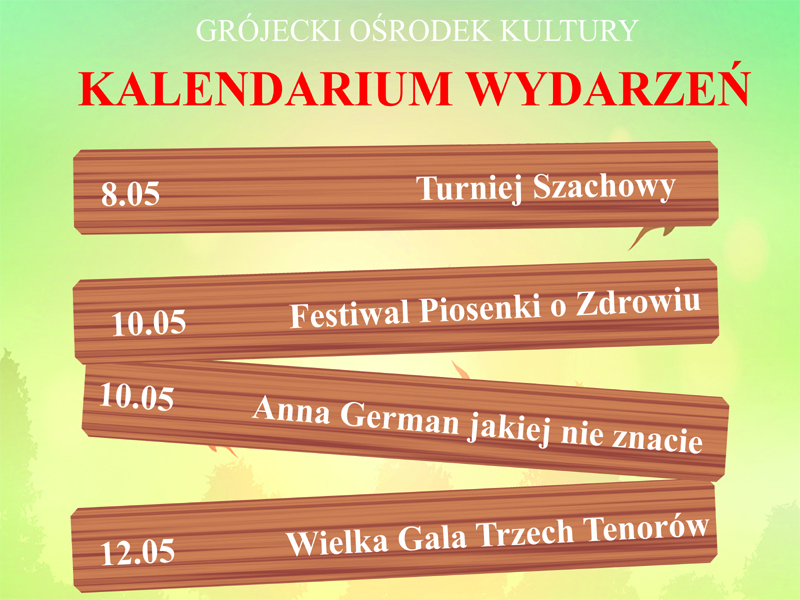 GRÓJECKI OŚRODEK KULTURY

KALENDARIUM WYDARZEŃ

8.05 Turniej Szachowy

10.05 Festiwal Piosenki o Zdrowiu

10.05 Anna German jakiej nie znacie

12.05 Wielka Gala Trzech Tenorów